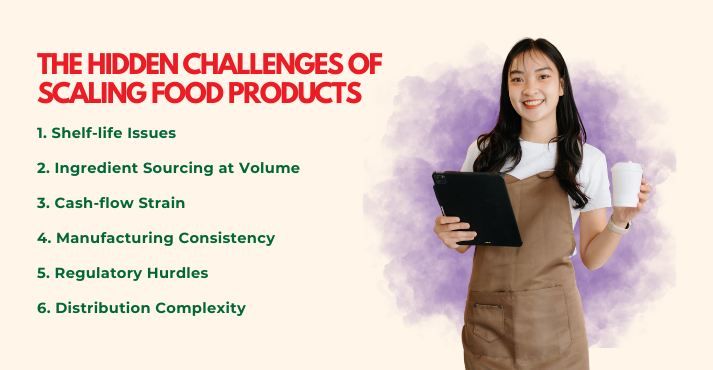 THE HIDDEN CHALLENGES OF SCALING FOOD PRODUCTS

1. Shelf-life Issues

2. Ingredient Sourcing at Volume

3. Cash-flow Strain

4. Manufacturing Consistency

5. Regulatory Hurdles

6. Distribution Complexity